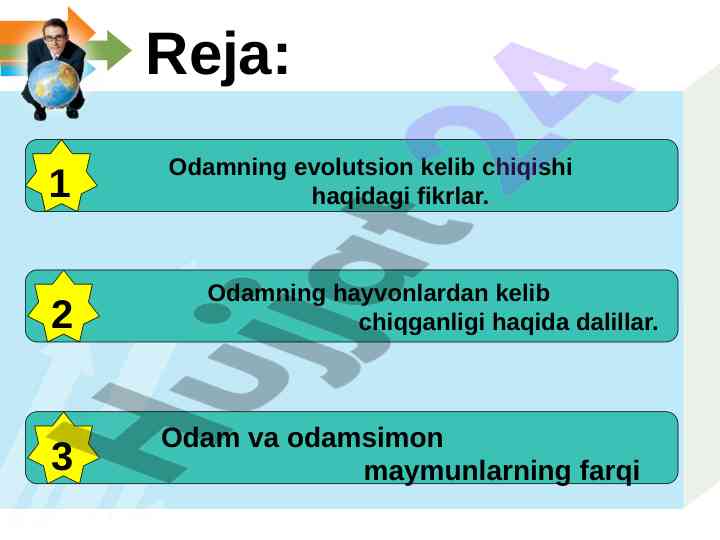 Reja:

1 Odamning evolutsion kelib chiqishi haqidagi fikrlar.

2 Odamning hayvonlardan kelib chiqganligi haqida dalillar.

3 Odam va odamsimon maymunlarning farqi

Hujjat24